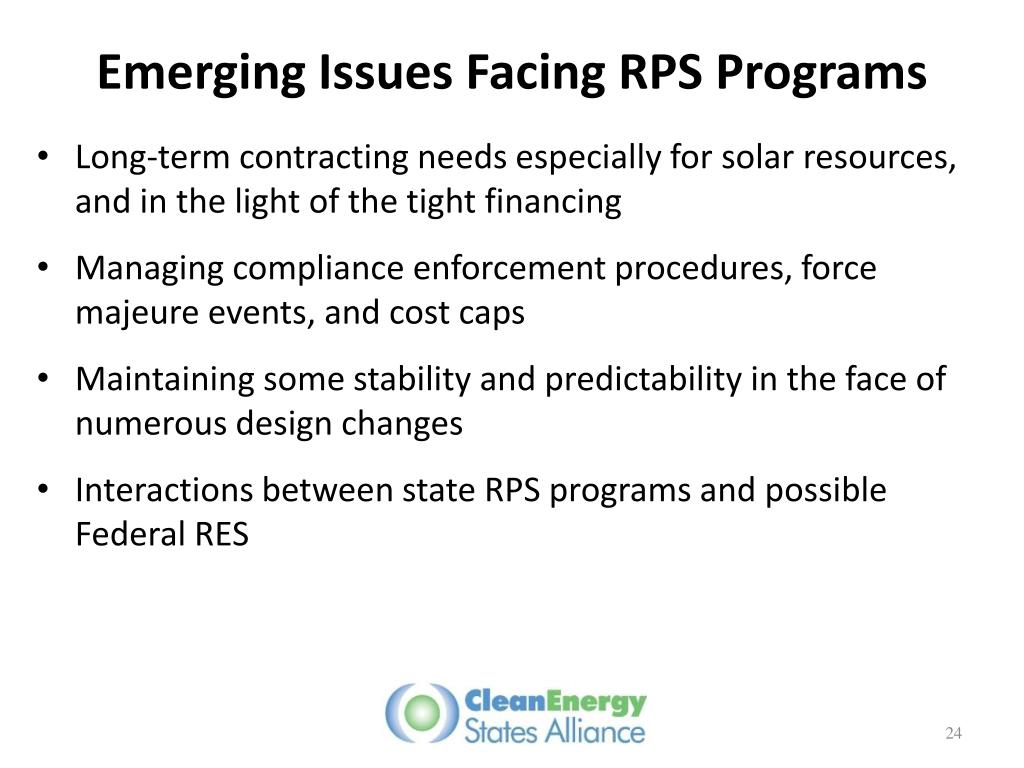 Emerging Issues Facing RPS Programs

• Long-term contracting needs especially for solar resources, and in the light of the tight financing

• Managing compliance enforcement procedures, force majeure events, and cost caps

• Maintaining some stability and predictability in the face of numerous design changes

• Interactions between state RPS programs and possible Federal RES

CleanEnergy States Alliance

24